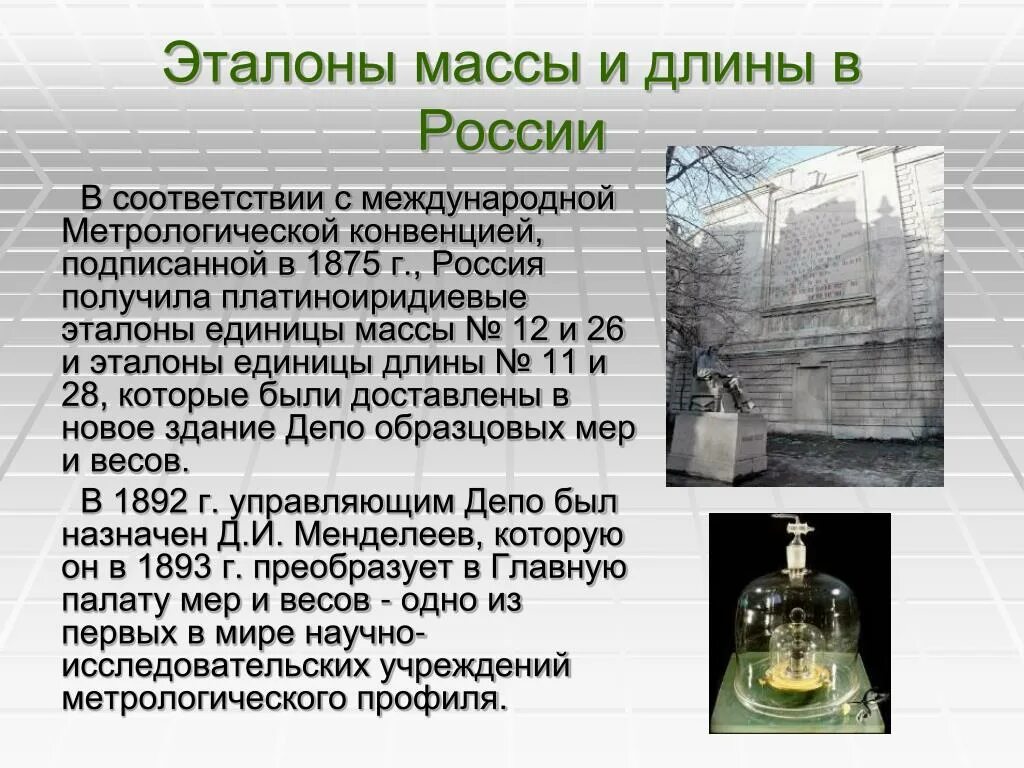 Эталоны массы и длины в России

В соответствии с международной Метрологической конвенцией, подписанной в 1875 г., Россия получила платиноиридиевые эталоны единицы массы № 12 и 26 и эталоны единицы длины № 11 и 28, которые были доставлены в новое здание Депо образцовых мер и весов.

В 1892 г. управляющим Депо был назначен Д.И. Менделеев, которую он в 1893 г. преобразует в Главную палату мер и весов - одно из первых в мире научно-исследовательских учреждений метрологического профиля.